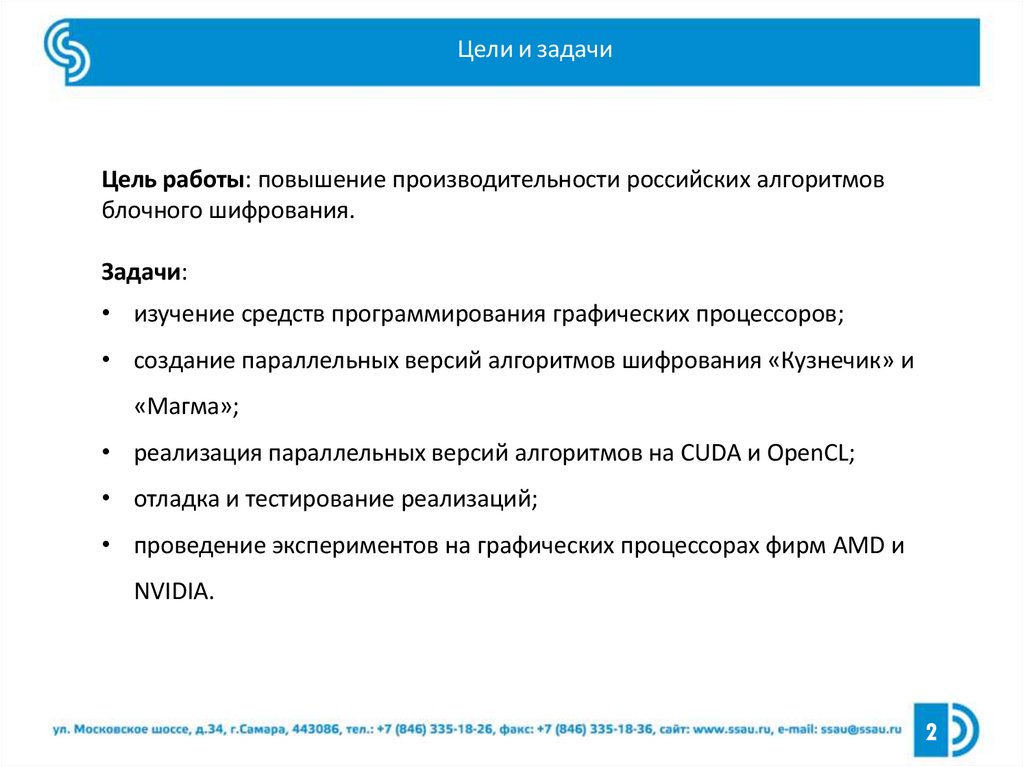 Цели и задачи

Цель работы: повышение производительности российских алгоритмов блочного шифрования.

Задачи:

• изучение средств программирования графических процессоров;
• создание параллельных версий алгоритмов шифрования «Кузнечик» и «Магма»;
• реализация параллельных версий алгоритмов на CUDA и OpenCL;
• отладка и тестирование реализаций;
• проведение экспериментов на графических процессорах фирм AMD и NVIDIA.

ул. Московское шоссе, д.34, г.Самара, 443086, тел.: +7 (846) 335-18-26, факс: +7 (846) 335-18-36, сайт: www.ssau.ru, e-mail: ssau@ssau.ru

2